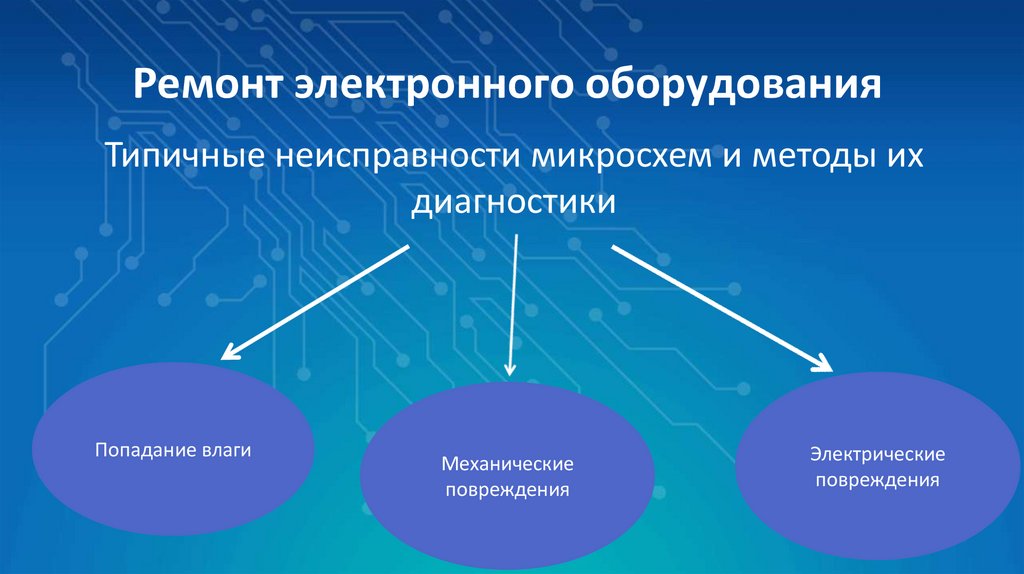 Ремонт электронного оборудования

Типичные неисправности микросхем и методы их диагностики

Попадание влаги

Механические повреждения

Электрические повреждения